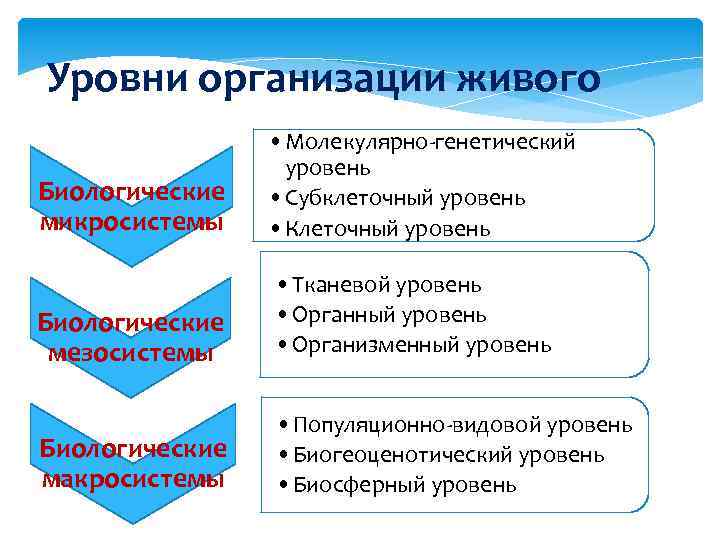 Уровни организации живого

Биологические микросистемы

• Молекулярно-генетический уровень
• Субклеточный уровень
• Клеточный уровень

Биологические мезосистемы

• Тканевой уровень
• Органный уровень
• Организменный уровень

Биологические макросистемы

• Популяционно-видовой уровень
• Биогеоценотический уровень
• Биосферный уровень